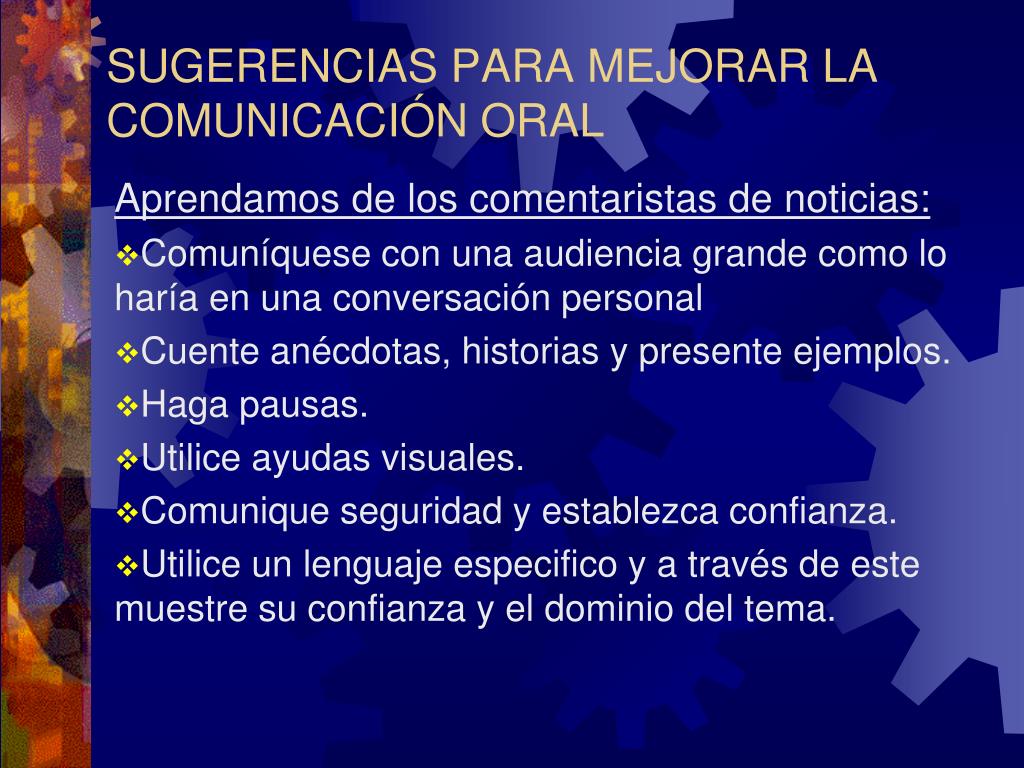 SUGERENCIAS PARA MEJORAR LA COMUNICACIÓN ORAL

Aprendamos de los comentaristas de noticias:

❖Comuníquese con una audiencia grande como lo haría en una conversación personal

❖Cuente anécdotas, historias y presente ejemplos.

❖Haga pausas.

❖Utilice ayudas visuales.

❖Comunique seguridad y establezca confianza.

❖Utilice un lenguaje especifico y a través de este muestre su confianza y el dominio del tema.